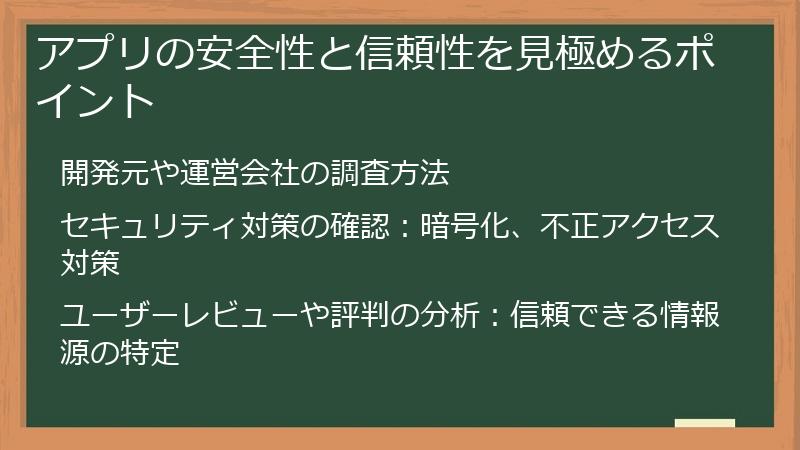 アプリの安全性と信頼性を見極めるポイント

開発元や運営会社の調査方法

セキュリティ対策の確認：暗号化、不正アクセス対策

ユーザーレビューや評判の分析：信頼できる情報源の特定